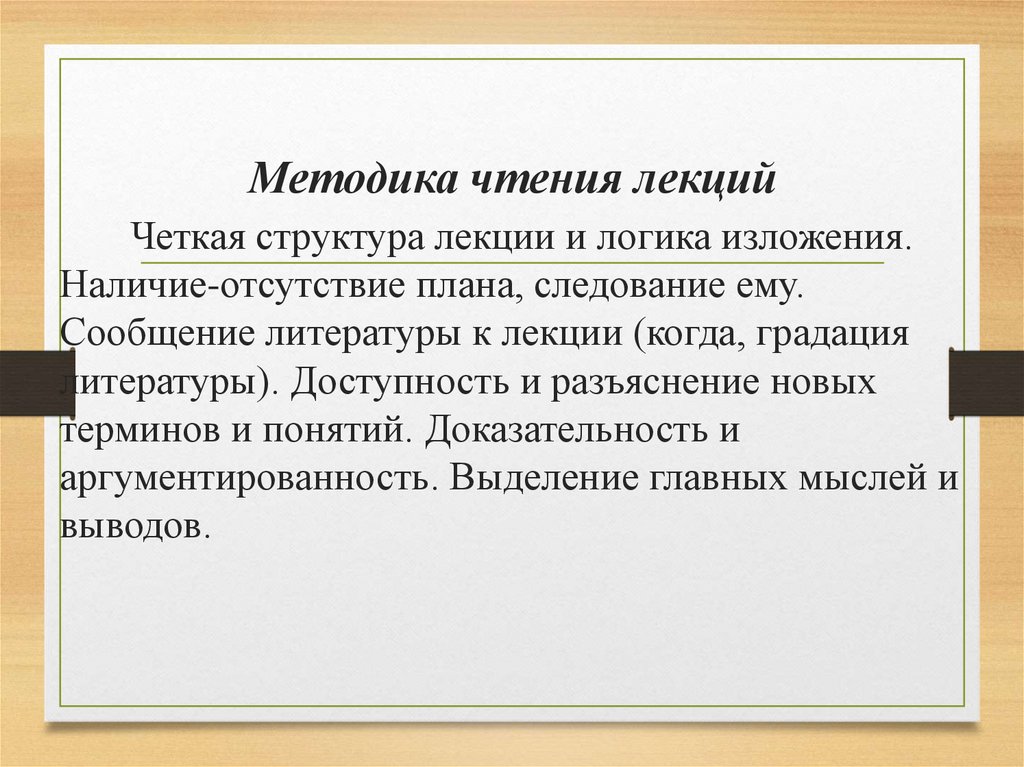 Методика чтения лекций

Четкая структура лекции и логика изложения. Наличие-отсутствие плана, следование ему. Сообщение литературы к лекции (когда, градация литературы). Доступность и разъяснение новых терминов и понятий. Доказательность и аргументированность. Выделение главных мыслей и выводов.